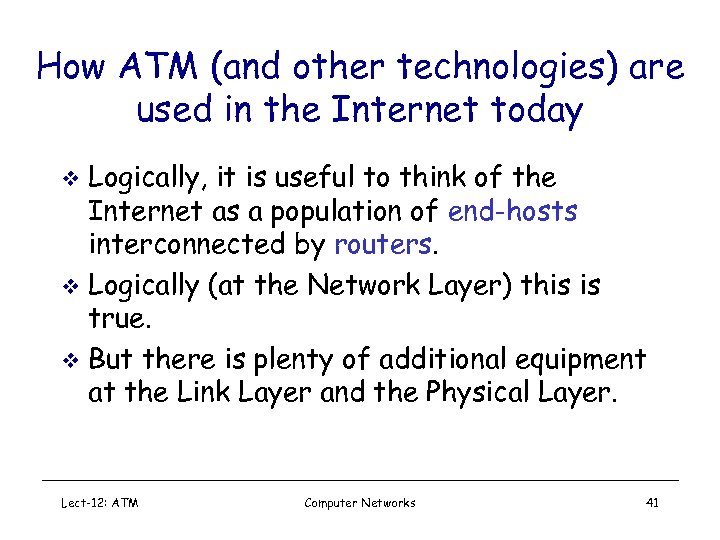 How ATM (and other technologies) are used in the Internet today

❖ Logically, it is useful to think of the Internet as a population of end-hosts interconnected by routers.

❖ Logically (at the Network Layer) this is true.

❖ But there is plenty of additional equipment at the Link Layer and the Physical Layer.

Lect-12: ATM

Computer Networks

41